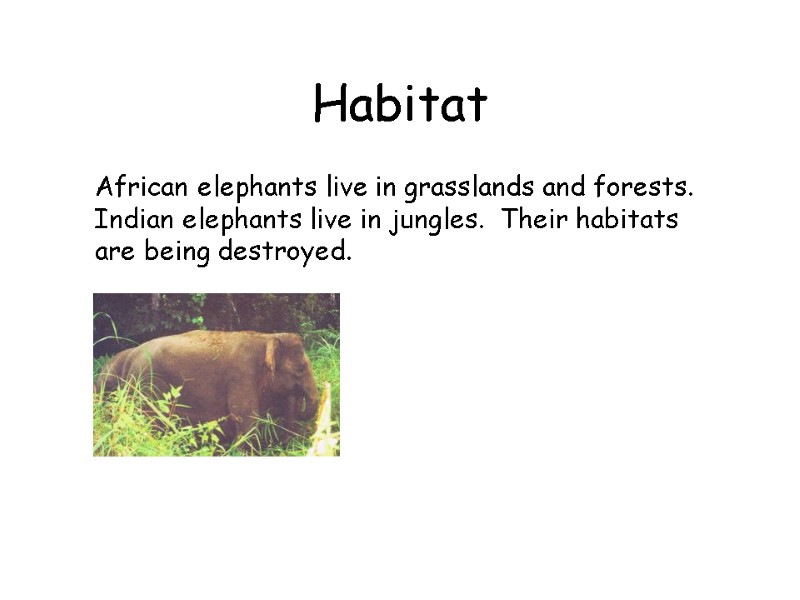 Habitat

African elephants live in grasslands and forests. Indian elephants live in jungles. Their habitats are being destroyed.